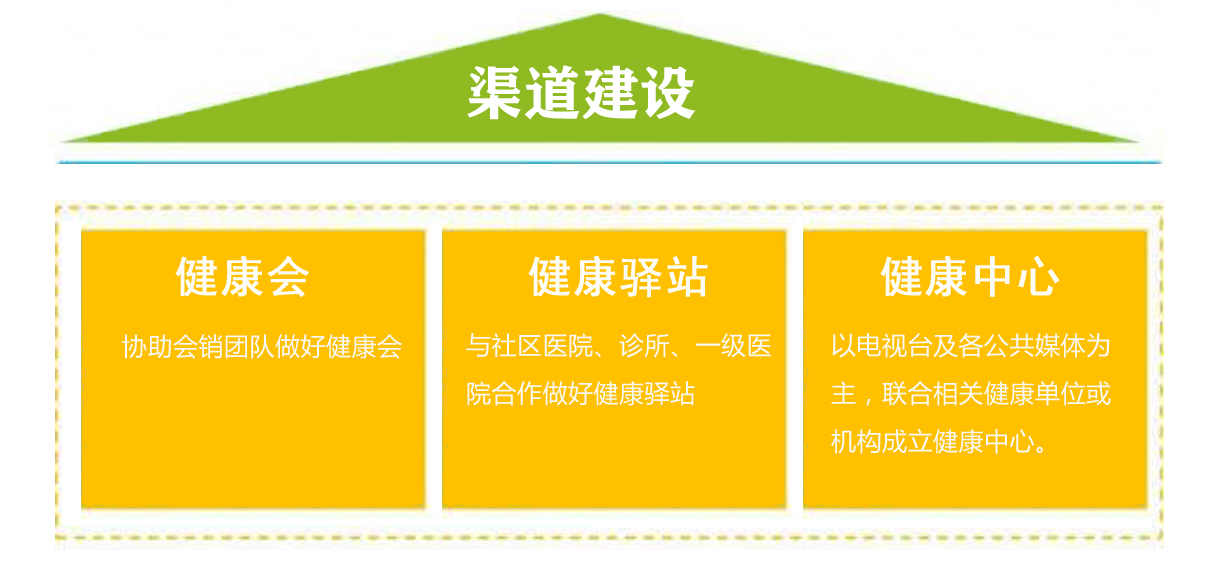 渠道建设

健康会

协助会销团队做好健康会

健康驿站

与社区医院、诊所、一级医院合作做好健康驿站

健康中心

以电视台及各公共媒体为主，联合相关健康单位或机构成立健康中心。